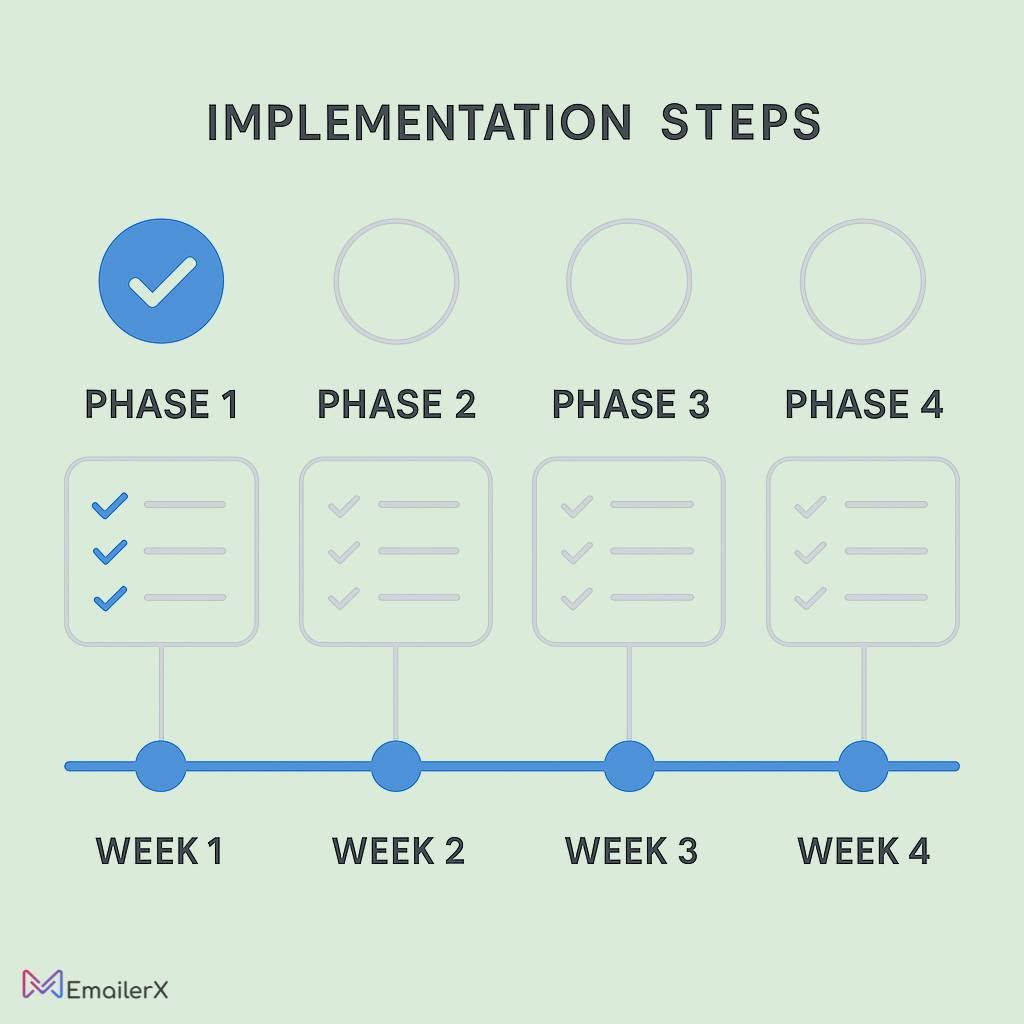 IMPLEMENTATION STEPS

PHASE 1

PHASE 2

PHASE 3

PHASE 4

WEEK 1

WEEK 2

WEEK 3

WEEK 4

EmailerX